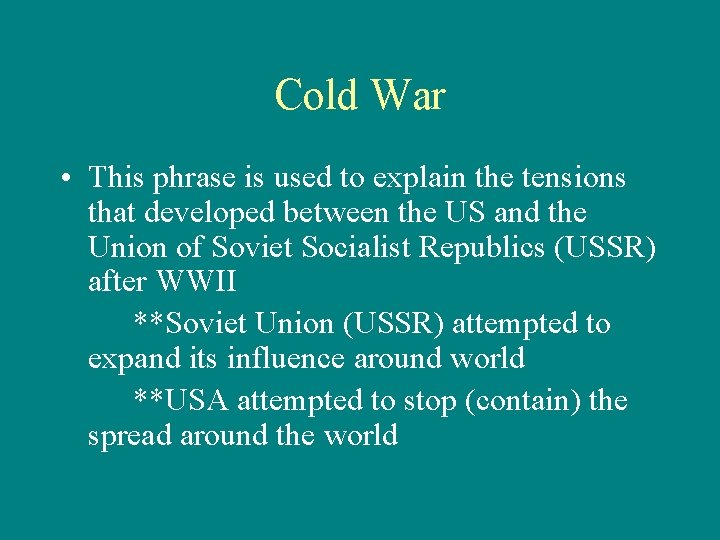 Cold War

• This phrase is used to explain the tensions that developed between the US and the Union of Soviet Socialist Republics (USSR) after WWII

**Soviet Union (USSR) attempted to expand its influence around world

**USA attempted to stop (contain) the spread around the world